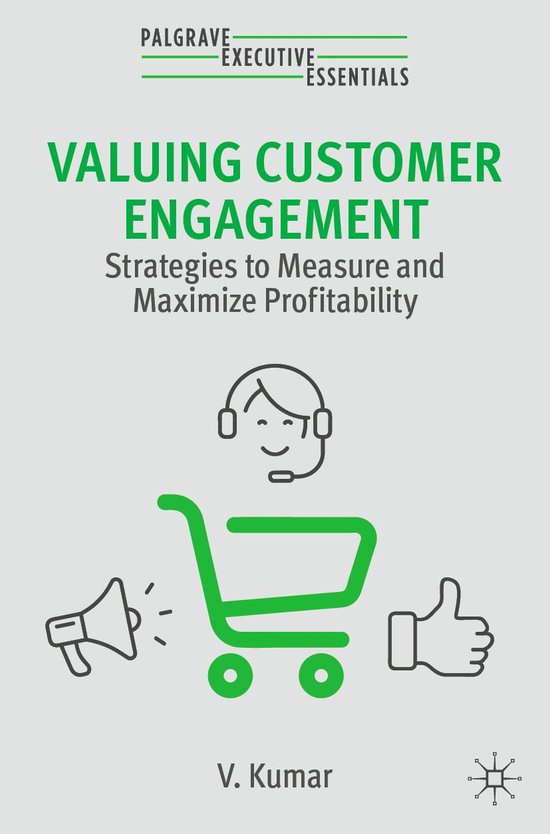 PALGRAVE
EXECUTIVE
ESSENTIALS

VALUING CUSTOMER ENGAGEMENT

Strategies to Measure and Maximize Profitability

V. Kumar